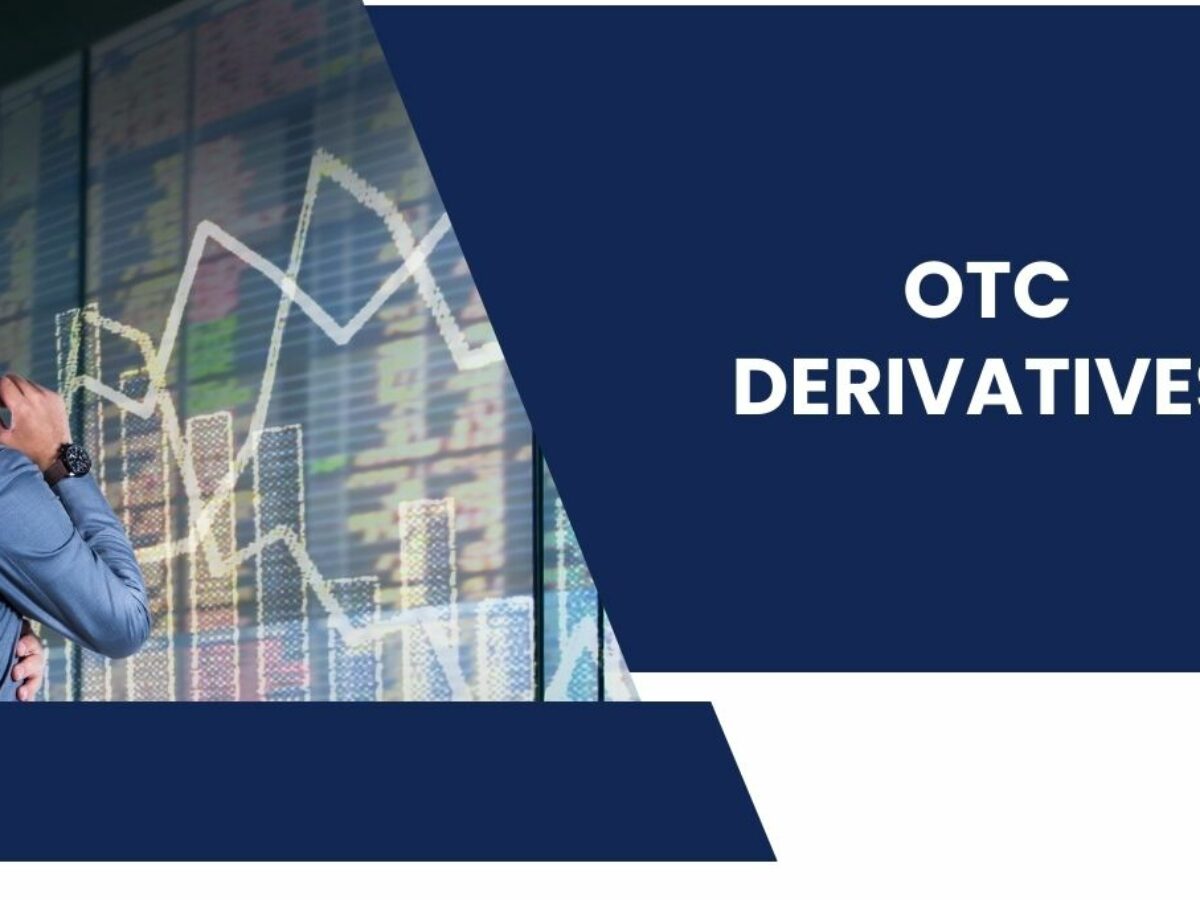 OTC
DERIVATIVES